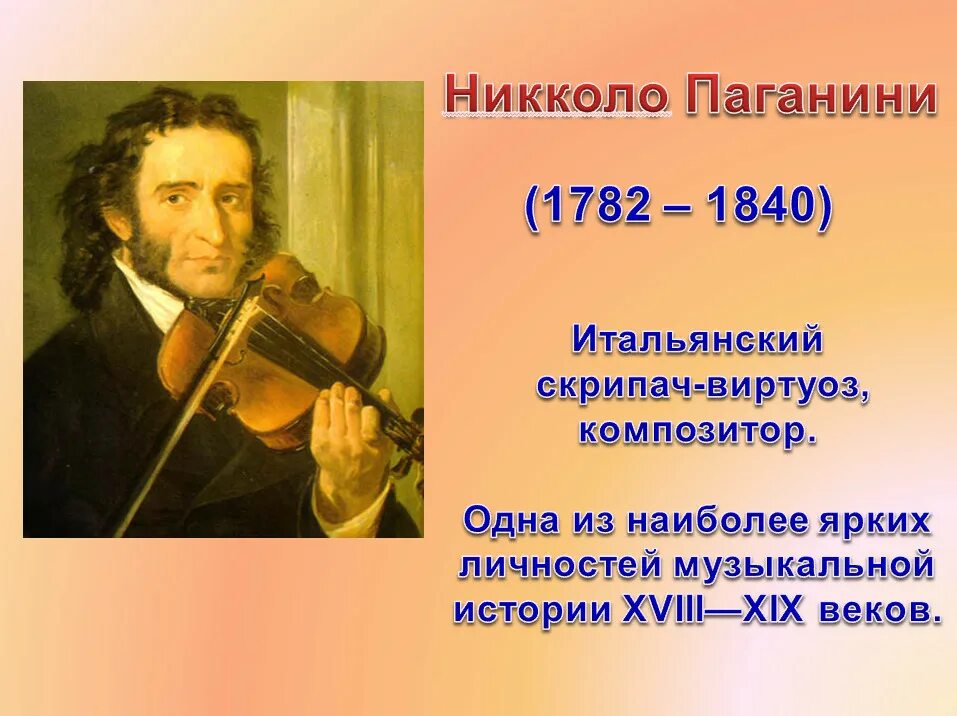 Никколо Паганини

(1782 – 1840)

Итальянский скрипач-виртуоз, композитор.

Одна из наиболее ярких личностей музыкальной истории XVIII—XIX веков.